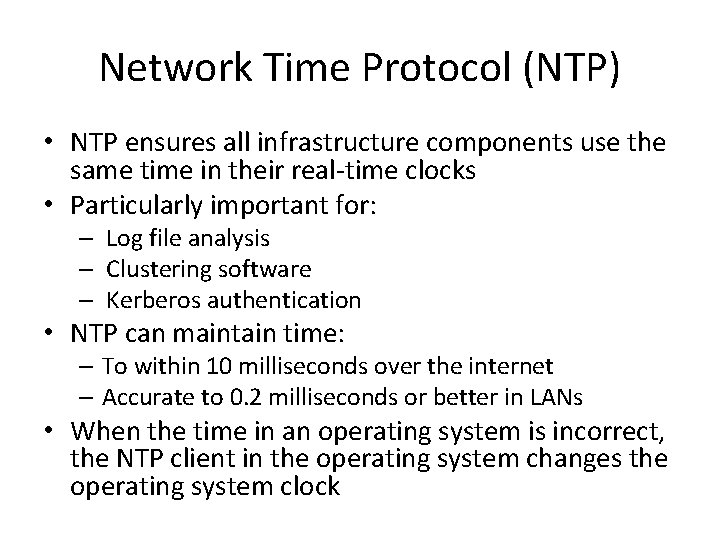 Network Time Protocol (NTP)

• NTP ensures all infrastructure components use the same time in their real-time clocks
• Particularly important for:
– Log file analysis
– Clustering software
– Kerberos authentication
• NTP can maintain time:
– To within 10 milliseconds over the internet
– Accurate to 0.2 milliseconds or better in LANs
• When the time in an operating system is incorrect, the NTP client in the operating system changes the operating system clock